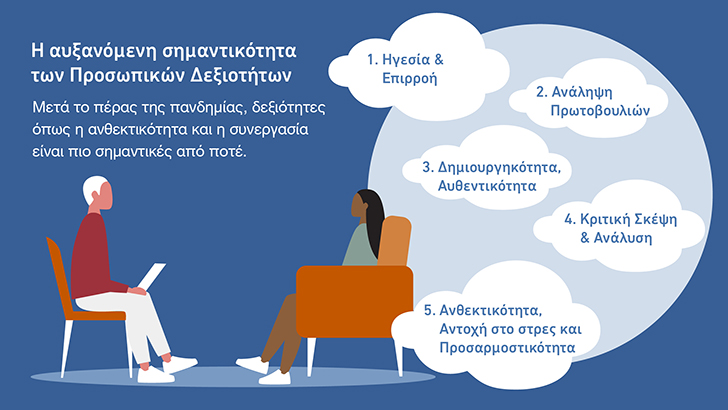 Η αυξανόμενη σημαντικότητα των Προσωπικών Δεξιοτήτων

Μετά το πέρας της πανδημίας, δεξιότητες όπως η ανθεκτικότητα και η συνεργασία είναι πιο σημαντικές από ποτέ.

1. Ηγεσία & Επιρροή

2. Ανάληψη Πρωτοβουλιών

3. Δημιουργηκότητα, Αυθεντικότητα

4. Κριτική Σκέψη & Ανάλυση

5. Ανθεκτικότητα, Αντοχή στο στρες και Προσαρμοστικότητα